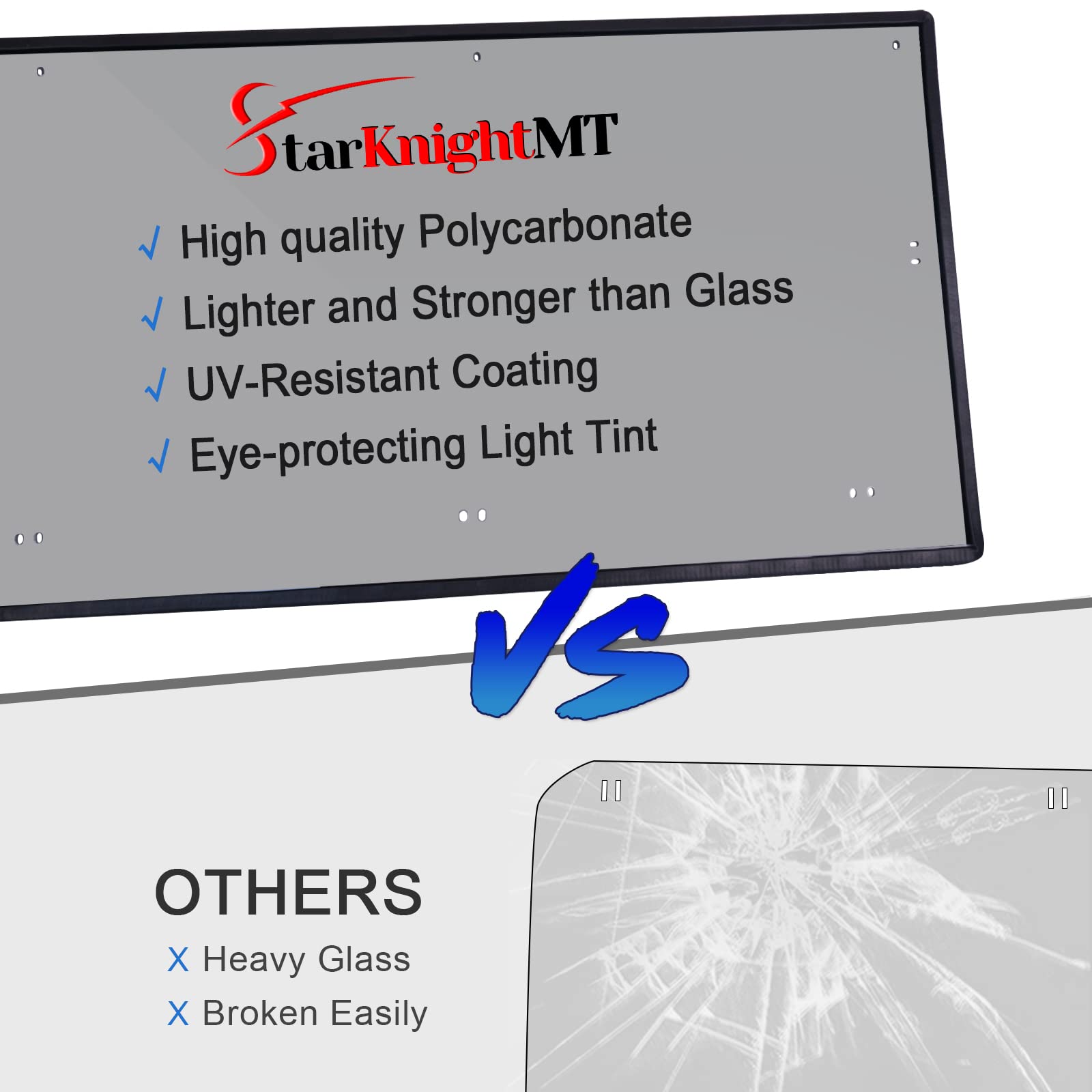 StarKnightMT

√ High quality Polycarbonate
√ Lighter and Stronger than Glass
√ UV-Resistant Coating
√ Eye-protecting Light Tint

VS

OTHERS
X Heavy Glass
X Broken Easily